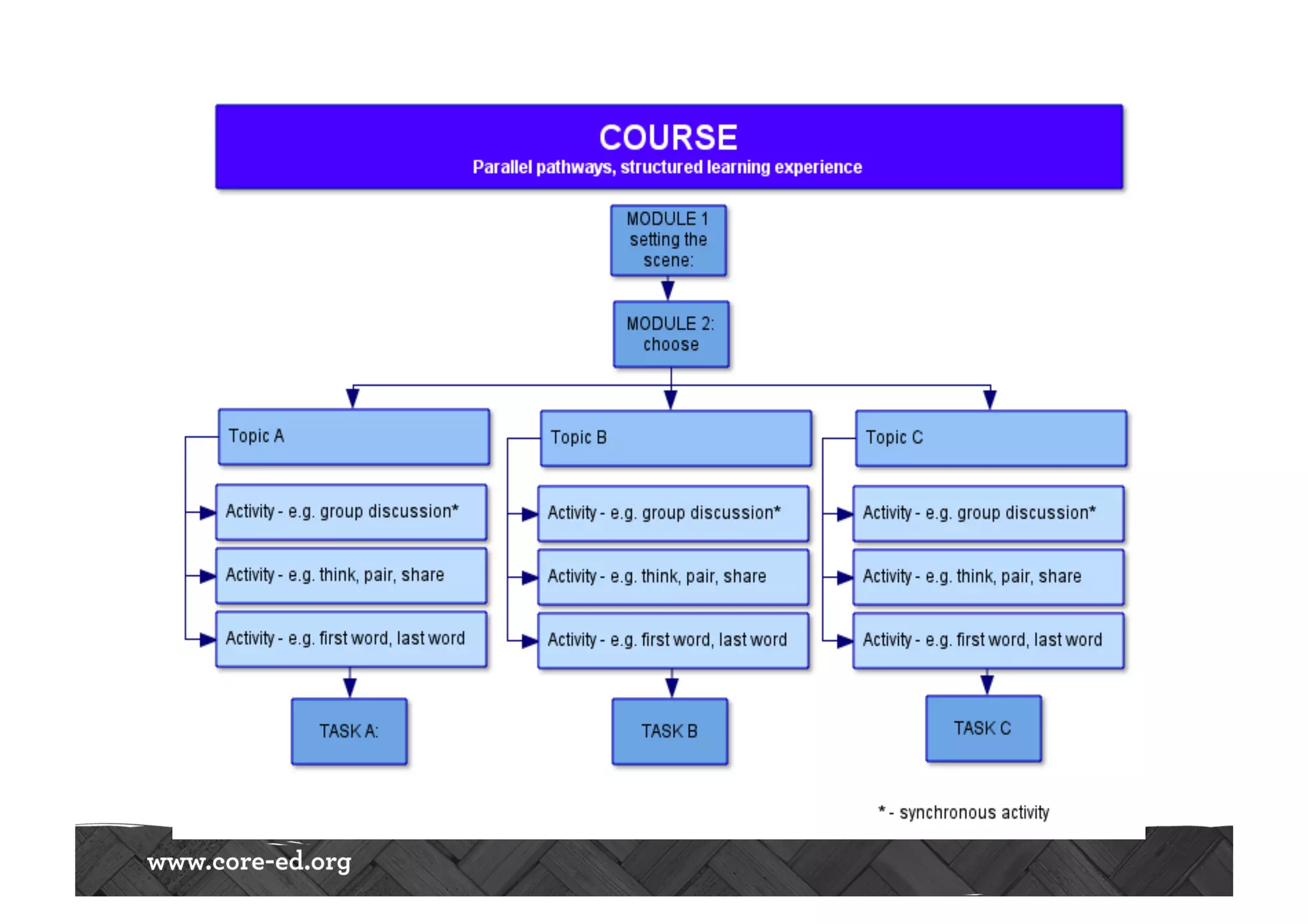 COURSE
Parallel pathways, structured learning experience

MODULE 1 setting the scene:

MODULE 2: choose

Topic A

Activity - e.g. group discussion*

Activity - e.g. think, pair, share

Activity - e.g. first word, last word

TASK A:

Topic B

Activity - e.g. group discussion*

Activity - e.g. think, pair, share

Activity - e.g. first word, last word

TASK B

Topic C

Activity - e.g. group discussion*

Activity - e.g. think, pair, share

Activity - e.g. first word, last word

TASK C

* - synchronous activity

www.core-ed.org